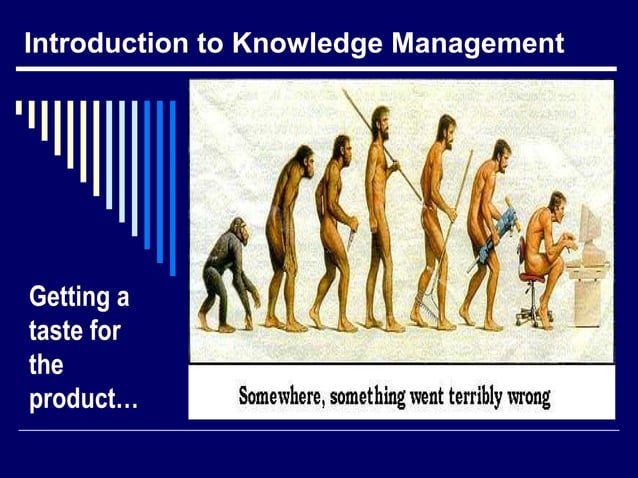 Introduction to Knowledge Management

Getting a taste for the product…

Somewhere, something went terribly wrong